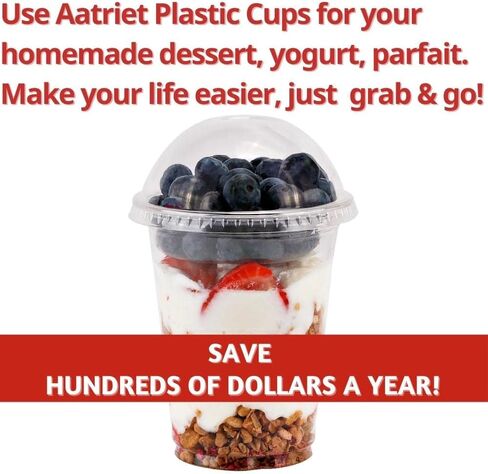 Use Aatriet Plastic Cups for your homemade dessert, yogurt, parfait. Make your life easier, just grab & go!

SAVE
HUNDREDS OF DOLLARS A YEAR!